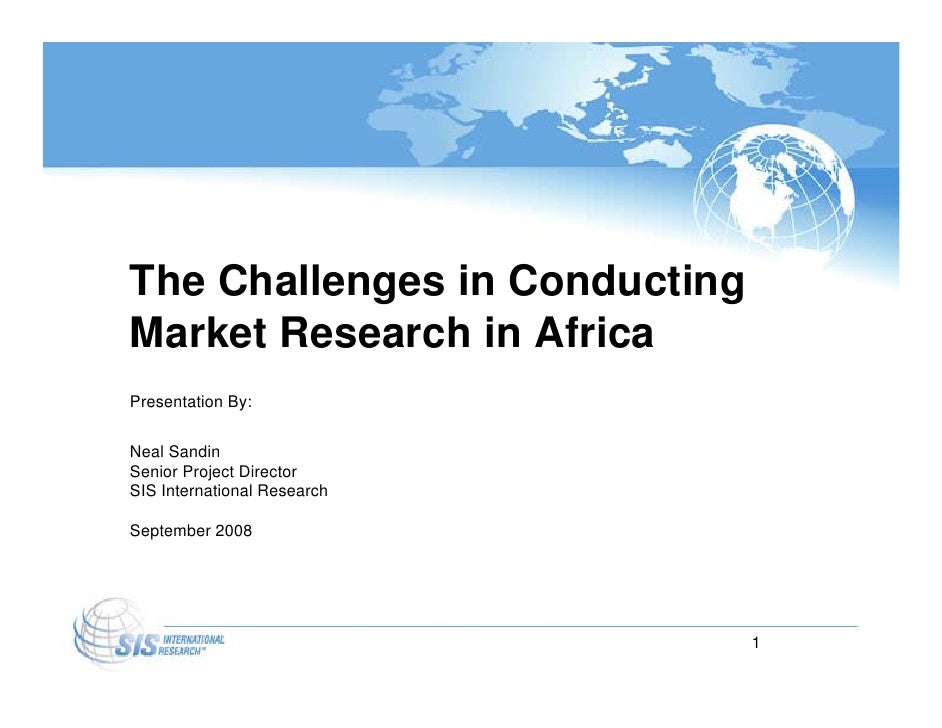 The Challenges in Conducting Market Research in Africa

Presentation By:

Neal Sandin
Senior Project Director
SIS International Research

September 2008

SIS INTERNATIONAL RESEARCH™

1